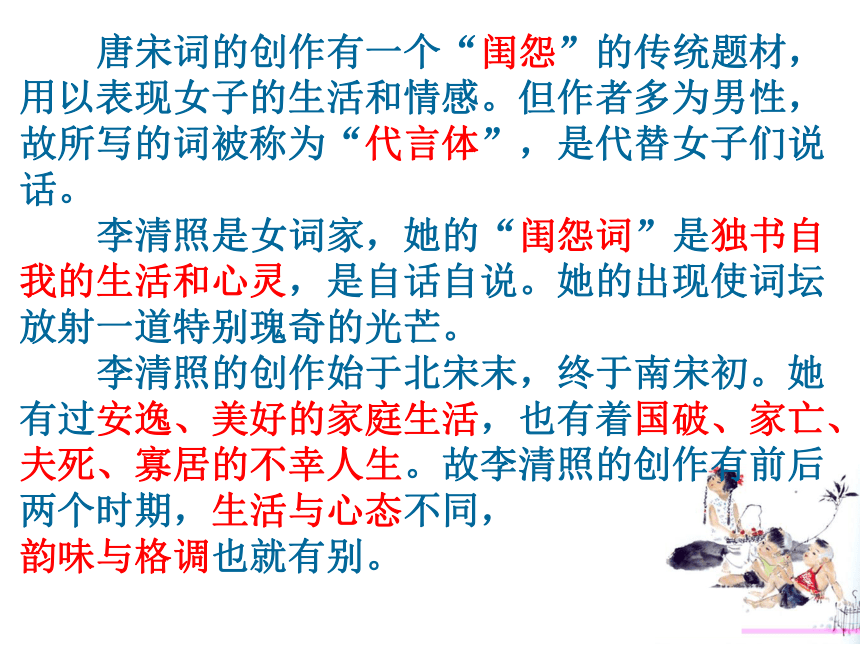 唐宋词的创作有一个“闺怨”的传统题材，用以表现女子的生活和情感。但作者多为男性，故所写的词被称为“代言体”，是代替女子们说话。

李清照是女词家，她的“闺怨词”是独书自我的生活和心灵，是自话自说。她的出现使词坛放射一道特别瑰奇的光芒。

李清照的创作始于北宋末，终于南宋初。她有过安逸、美好的家庭生活，也有着国破、家亡、夫死、寡居的不幸人生。故李清照的创作有前后两个时期，生活与心态不同，韵味与格调也就有别。